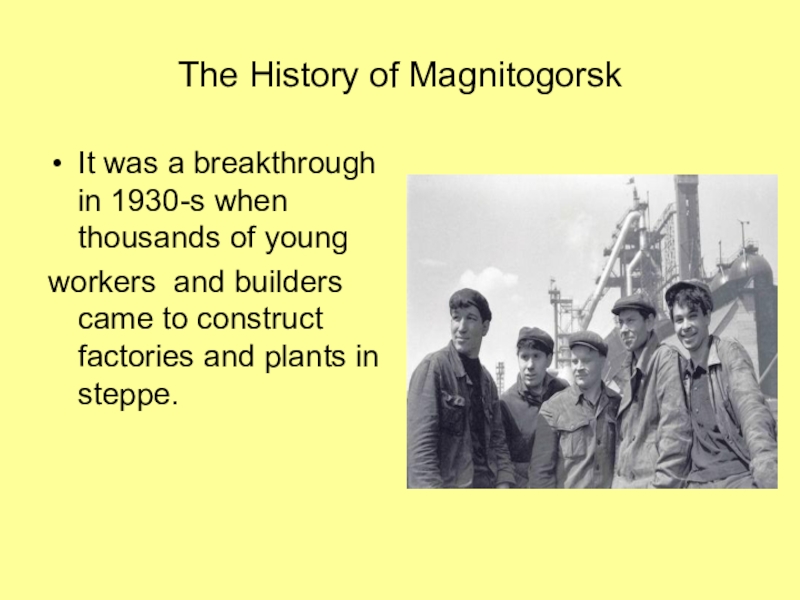 The History of Magnitogorsk

• It was a breakthrough in 1930-s when thousands of young workers and builders came to construct factories and plants in steppe.